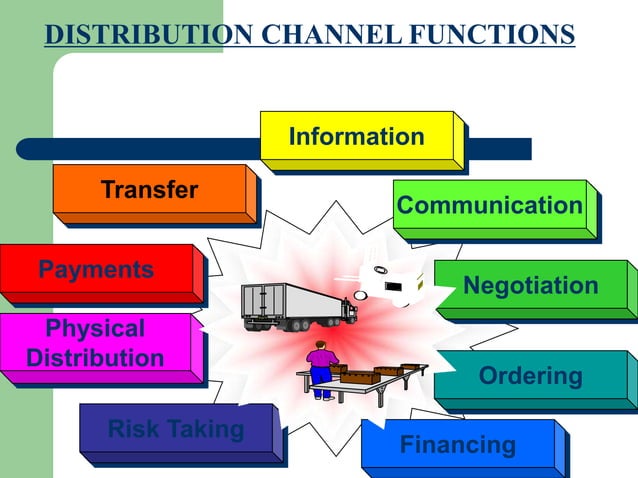 DISTRIBUTION CHANNEL FUNCTIONS

Information

Transfer

Communication

Payments

Negotiation

Physical Distribution

Ordering

Risk Taking

Financing